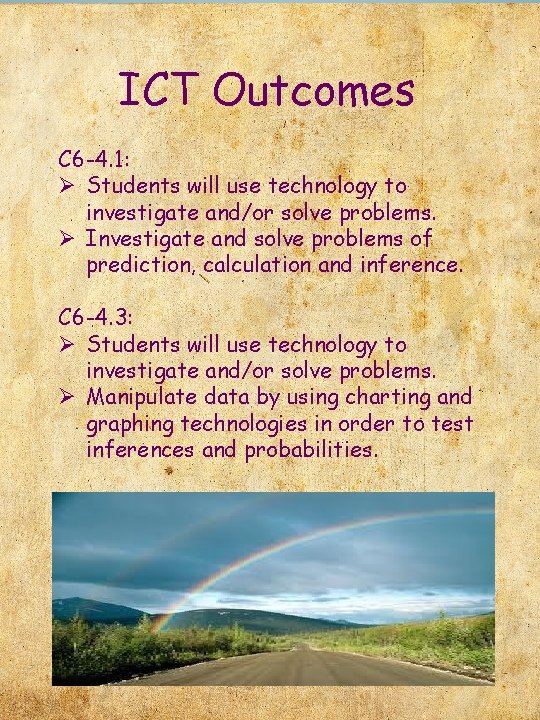 ICT Outcomes

C6-4.1:
➢ Students will use technology to investigate and/or solve problems.
➢ Investigate and solve problems of prediction, calculation and inference.

C6-4.3:
➢ Students will use technology to investigate and/or solve problems.
➢ Manipulate data by using charting and graphing technologies in order to test inferences and probabilities.